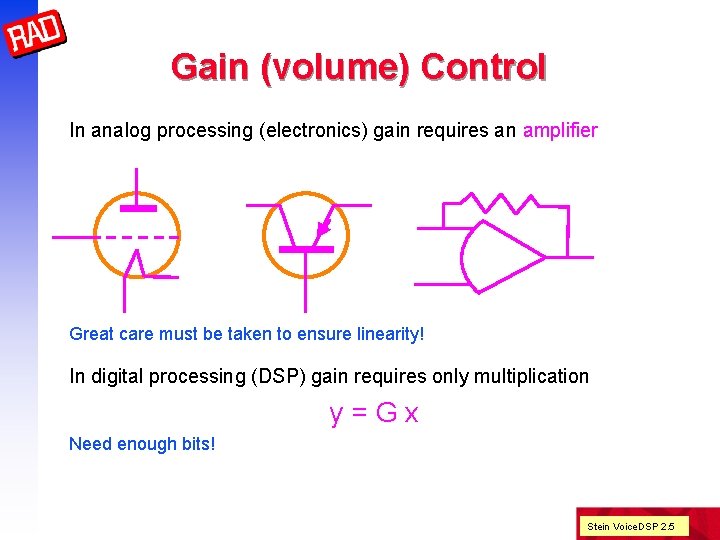 RAD

Gain (volume) Control

In analog processing (electronics) gain requires an amplifier

Great care must be taken to ensure linearity!

In digital processing (DSP) gain requires only multiplication

$y = G x$

Need enough bits!

Stein VoiceDSP 2.5